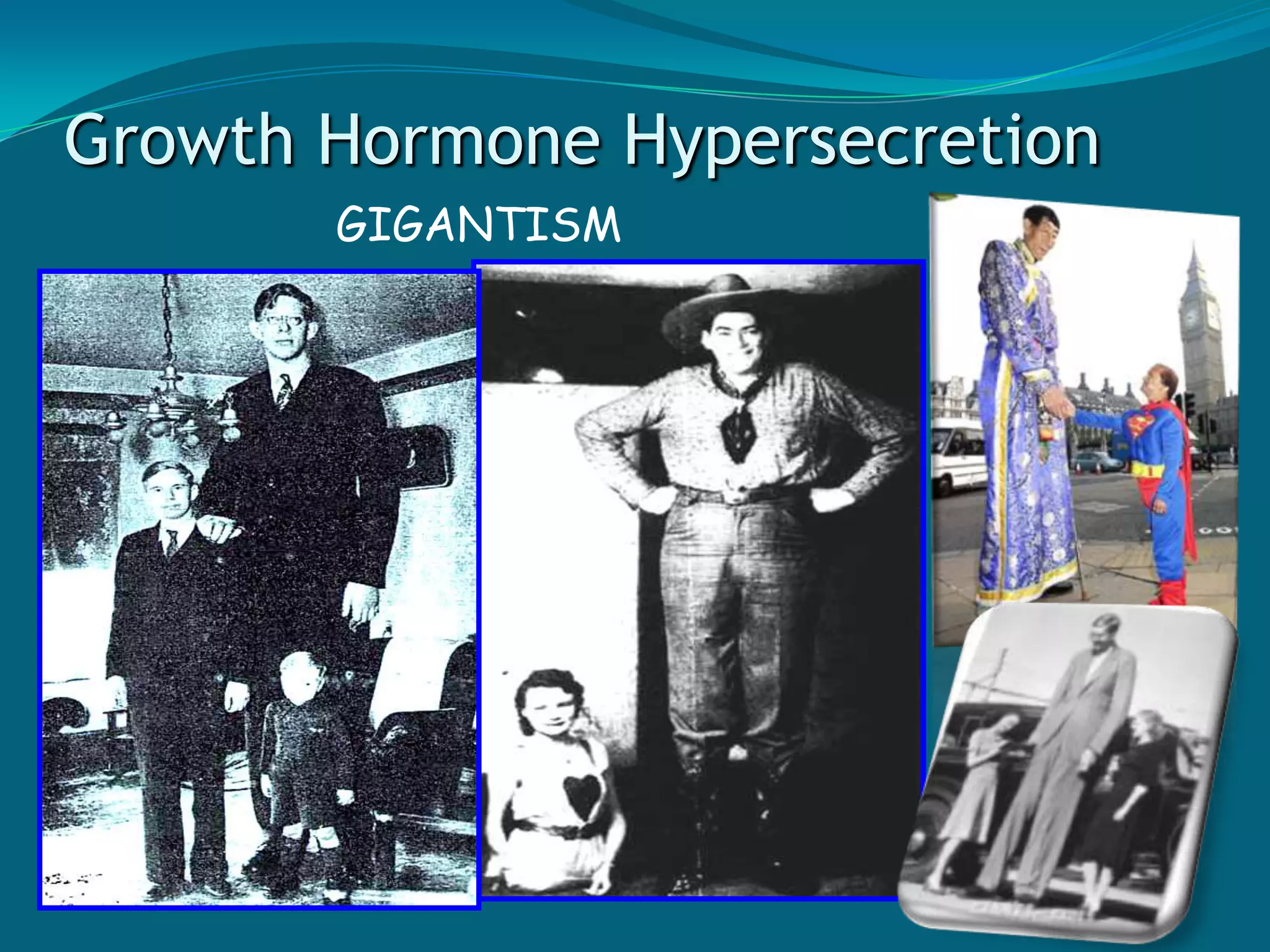 Growth Hormone Hypersecretion

GIGANTISM